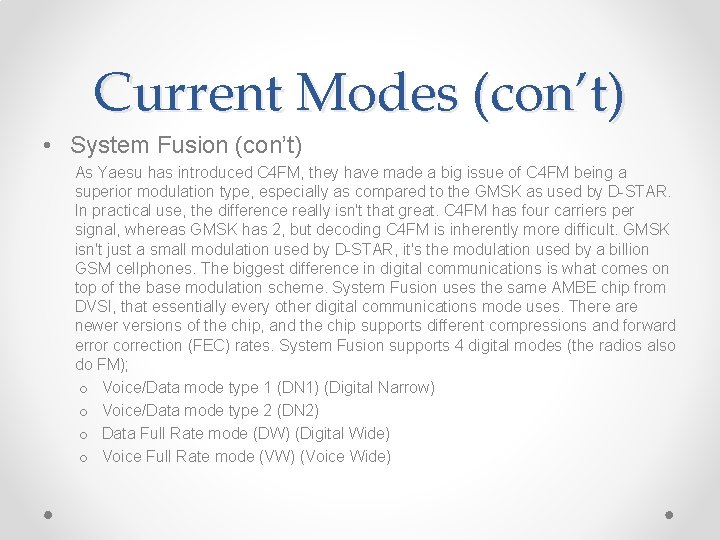 Current Modes (con’t)

• System Fusion (con’t)

As Yaesu has introduced C4FM, they have made a big issue of C4FM being a superior modulation type, especially as compared to the GMSK as used by D-STAR. In practical use, the difference really isn't that great. C4FM has four carriers per signal, whereas GMSK has 2, but decoding C4FM is inherently more difficult. GMSK isn't just a small modulation used by D-STAR, it's the modulation used by a billion GSM cellphones. The biggest difference in digital communications is what comes on top of the base modulation scheme. System Fusion uses the same AMBE chip from DVSI, that essentially every other digital communications mode uses. There are newer versions of the chip, and the chip supports different compressions and forward error correction (FEC) rates. System Fusion supports 4 digital modes (the radios also do FM);

o Voice/Data mode type 1 (DN1) (Digital Narrow)
o Voice/Data mode type 2 (DN2)
o Data Full Rate mode (DW) (Digital Wide)
o Voice Full Rate mode (VW) (Voice Wide)